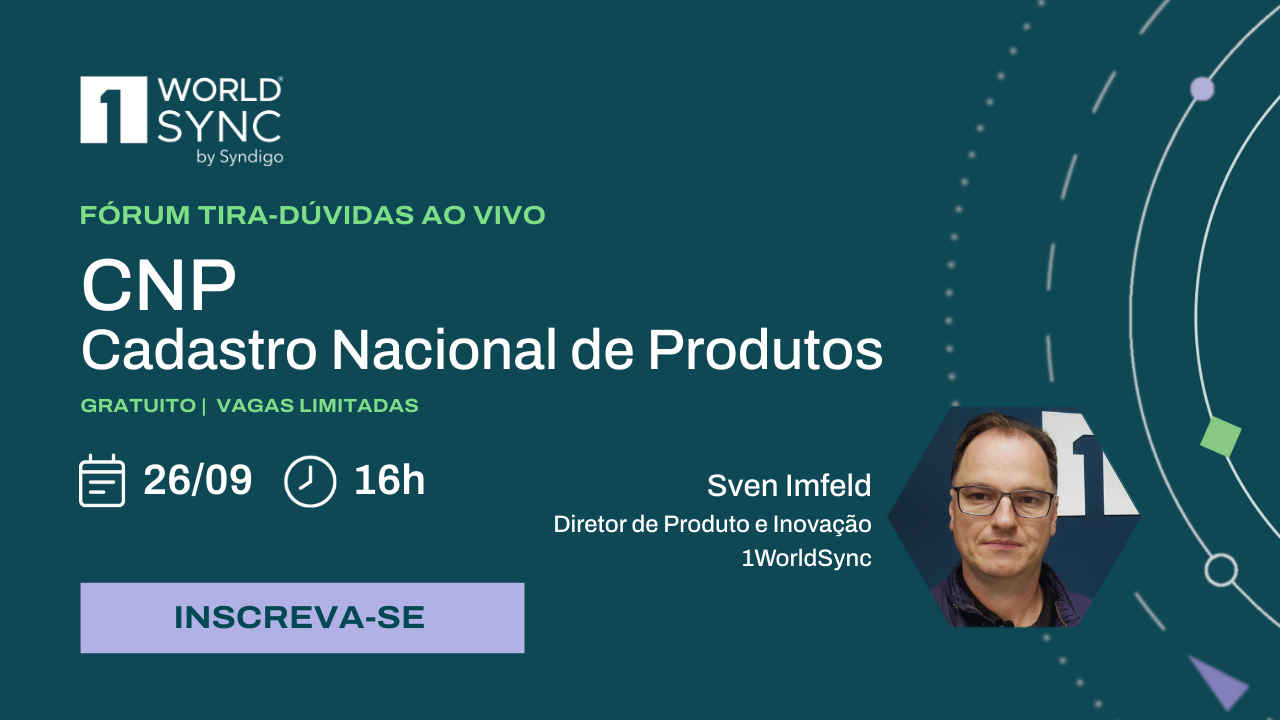 1 WORLD SYNC
by Syndigo

FÓRUM TIRA-DÚVIDAS AO VIVO

CNP
Cadastro Nacional de Produtos

GRATUITO | VAGAS LIMITADAS

26/09 16h

Sven Imfeld
Diretor de Produto e Inovação
1WorldSync

INSCREVA-SE